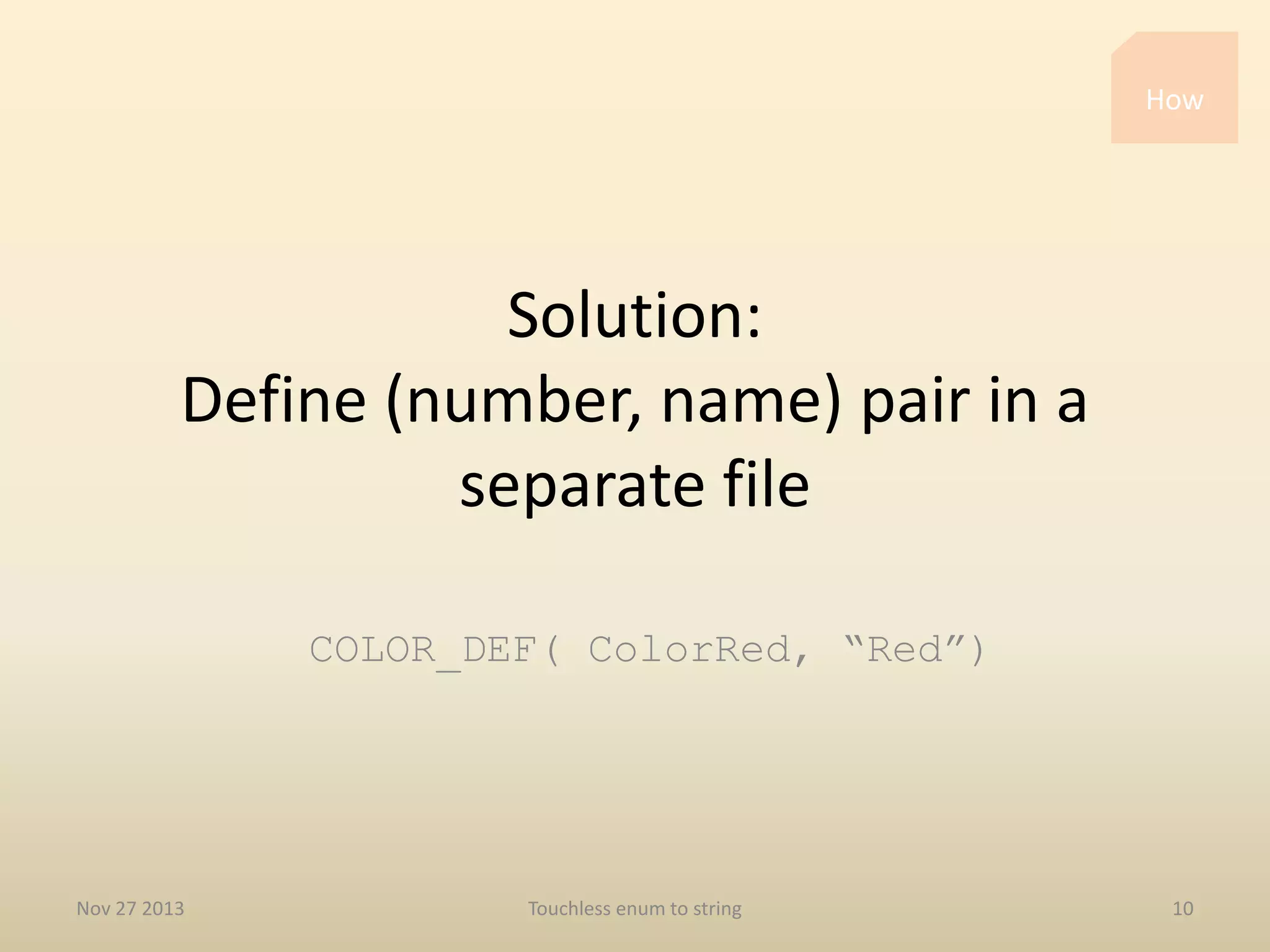 How

Solution:
Define (number, name) pair in a separate file

COLOR_DEF( ColorRed, “Red”)

Nov 27 2013

Touchless enum to string

10